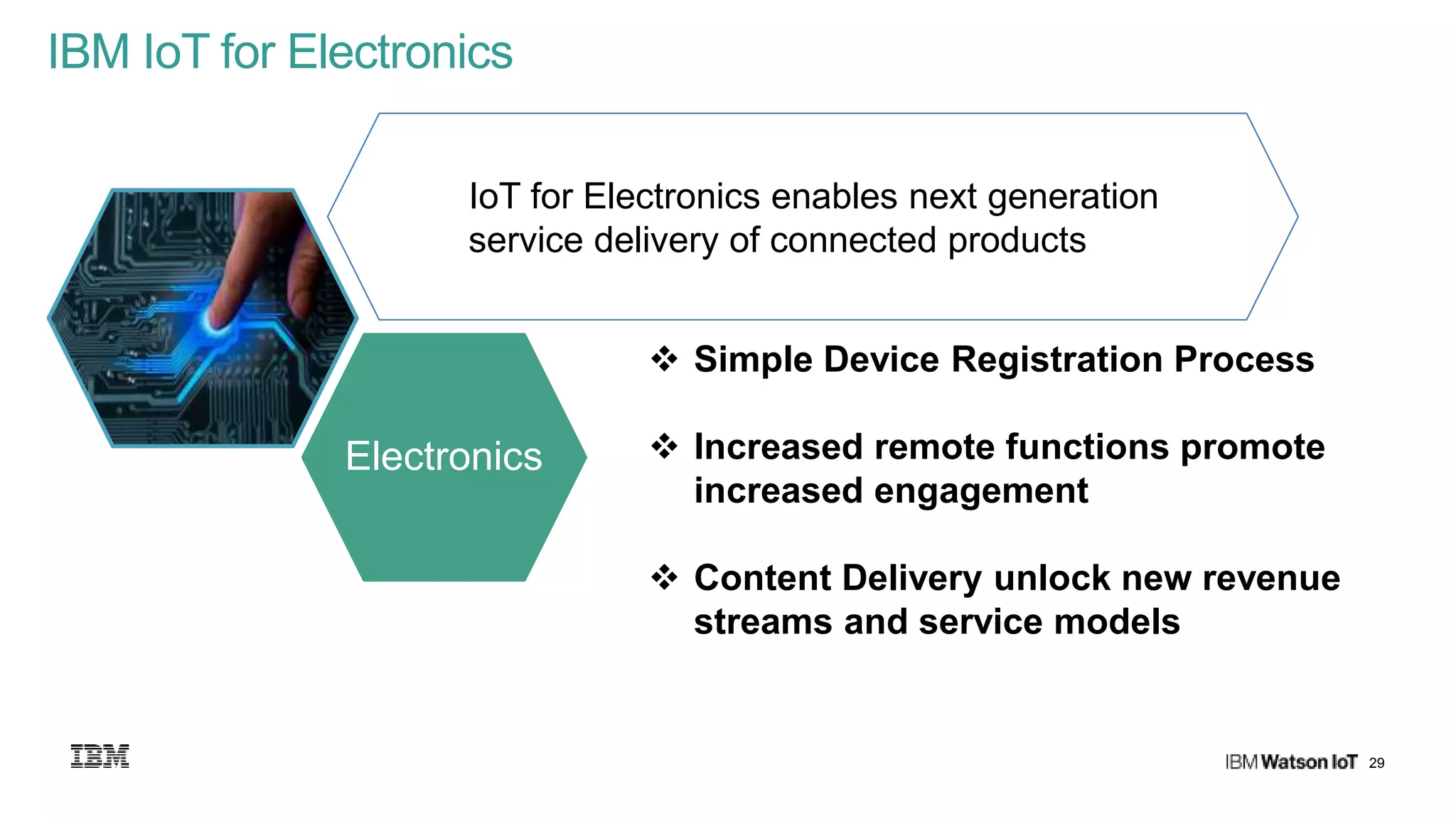 IBM IoT for Electronics

IoT for Electronics enables next generation service delivery of connected products

Electronics

❖ Simple Device Registration Process

❖ Increased remote functions promote increased engagement

❖ Content Delivery unlock new revenue streams and service models

IBM

IBM Watson IoT 29